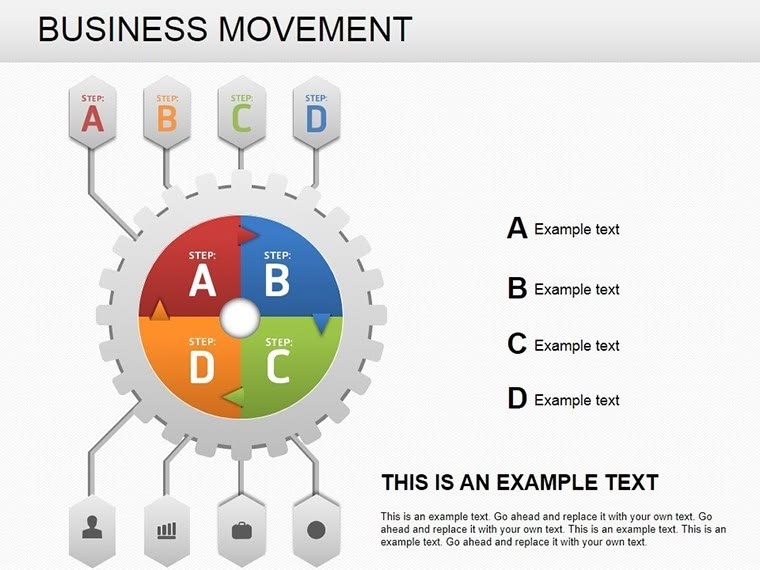 BUSINESS MOVEMENT

STEP: A

STEP: B

STEP: C

STEP: D

STEP: A

STEP: B

STEP: D

STEP: C

A Example text

B Example text

C Example text

D Example text

THIS IS AN EXAMPLE TEXT

This is an example text. Go ahead and replace it with your own text. Go ahead and replace it with your own text. This is an example text. This is an example text. Go ahead and replace it with your own text.